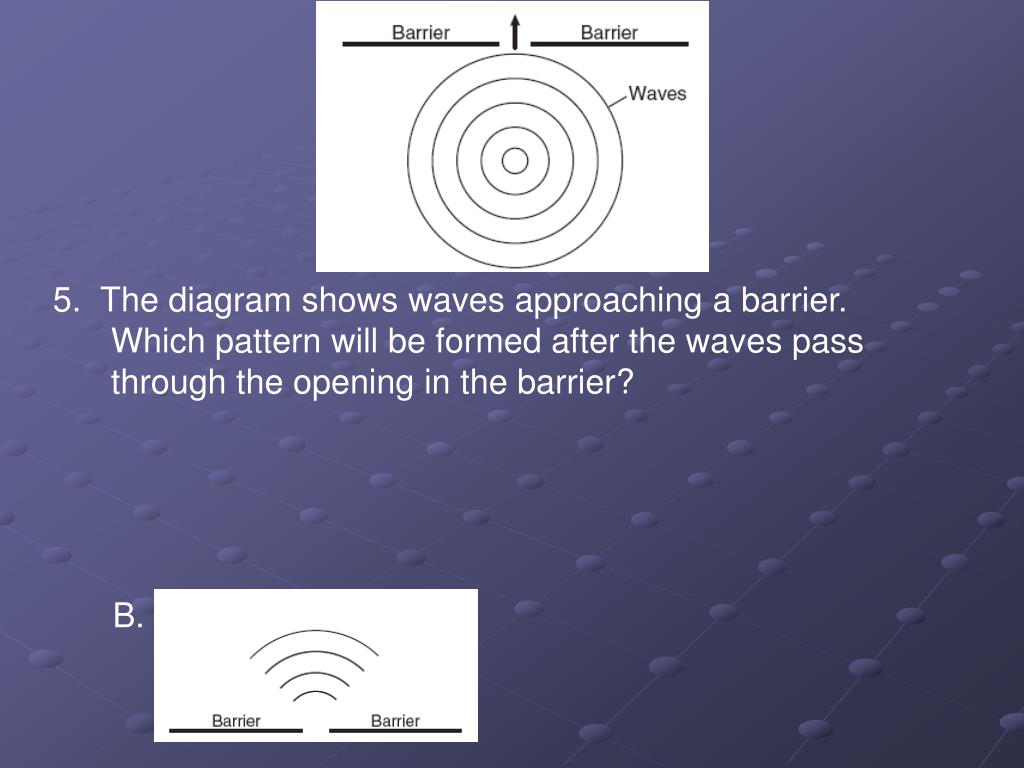 Barrier Barrier

Waves

5. The diagram shows waves approaching a barrier. Which pattern will be formed after the waves pass through the opening in the barrier?

B.

Barrier Barrier